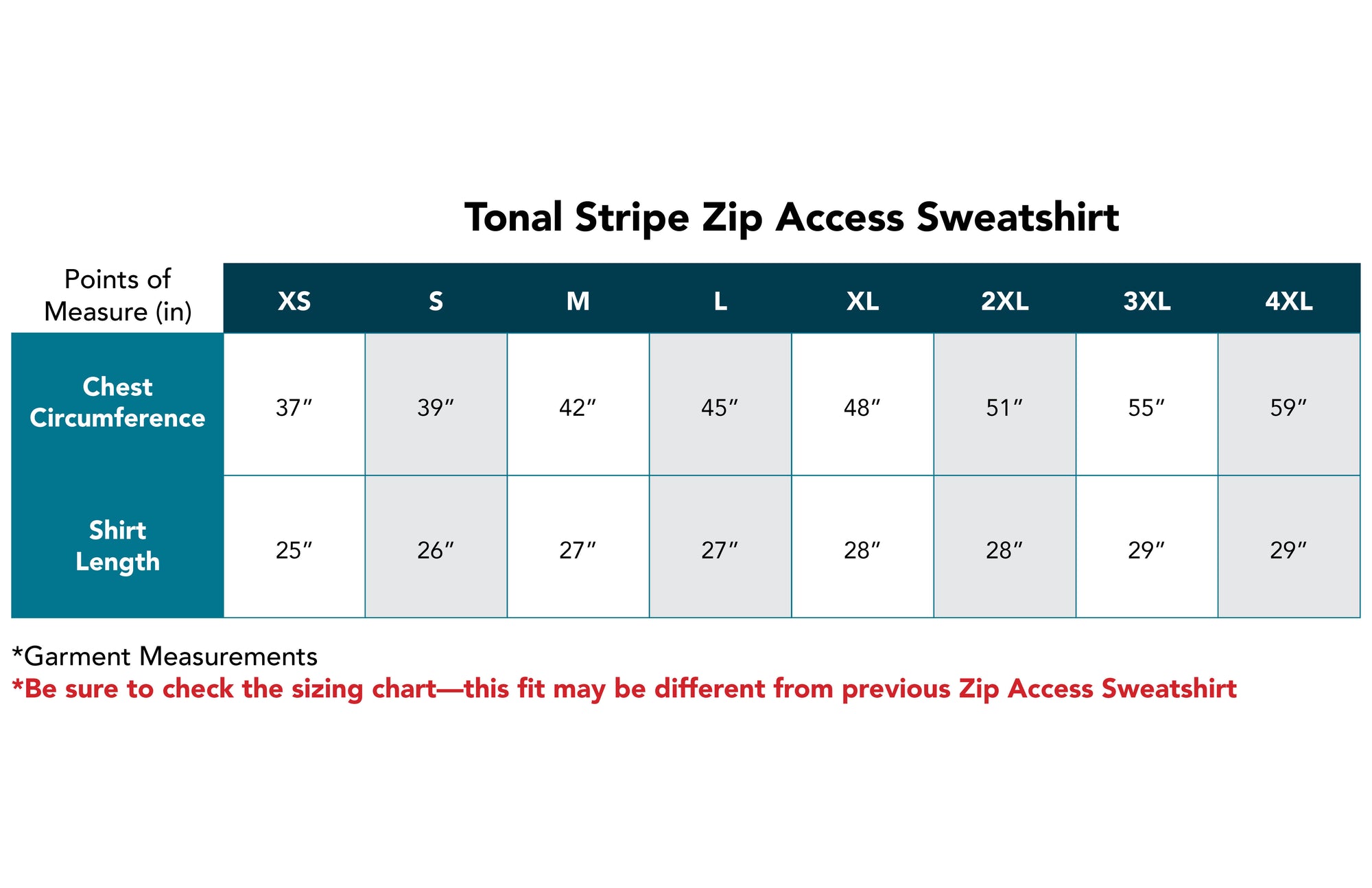 Tonal Stripe Zip Access Sweatshirt

| Points of Measure (in) | XS | S | M | L | XL | 2XL | 3XL | 4XL |
|---|---|---|---|---|---|---|---|---|
| Chest Circumference | 37″ | 39″ | 42″ | 45″ | 48″ | 51″ | 55″ | 59″ |
| Shirt Length | 25″ | 26″ | 27″ | 27″ | 28″ | 28″ | 29″ | 29″ |

*Garment Measurements
*Be sure to check the sizing chart—this fit may be different from previous Zip Access Sweatshirt